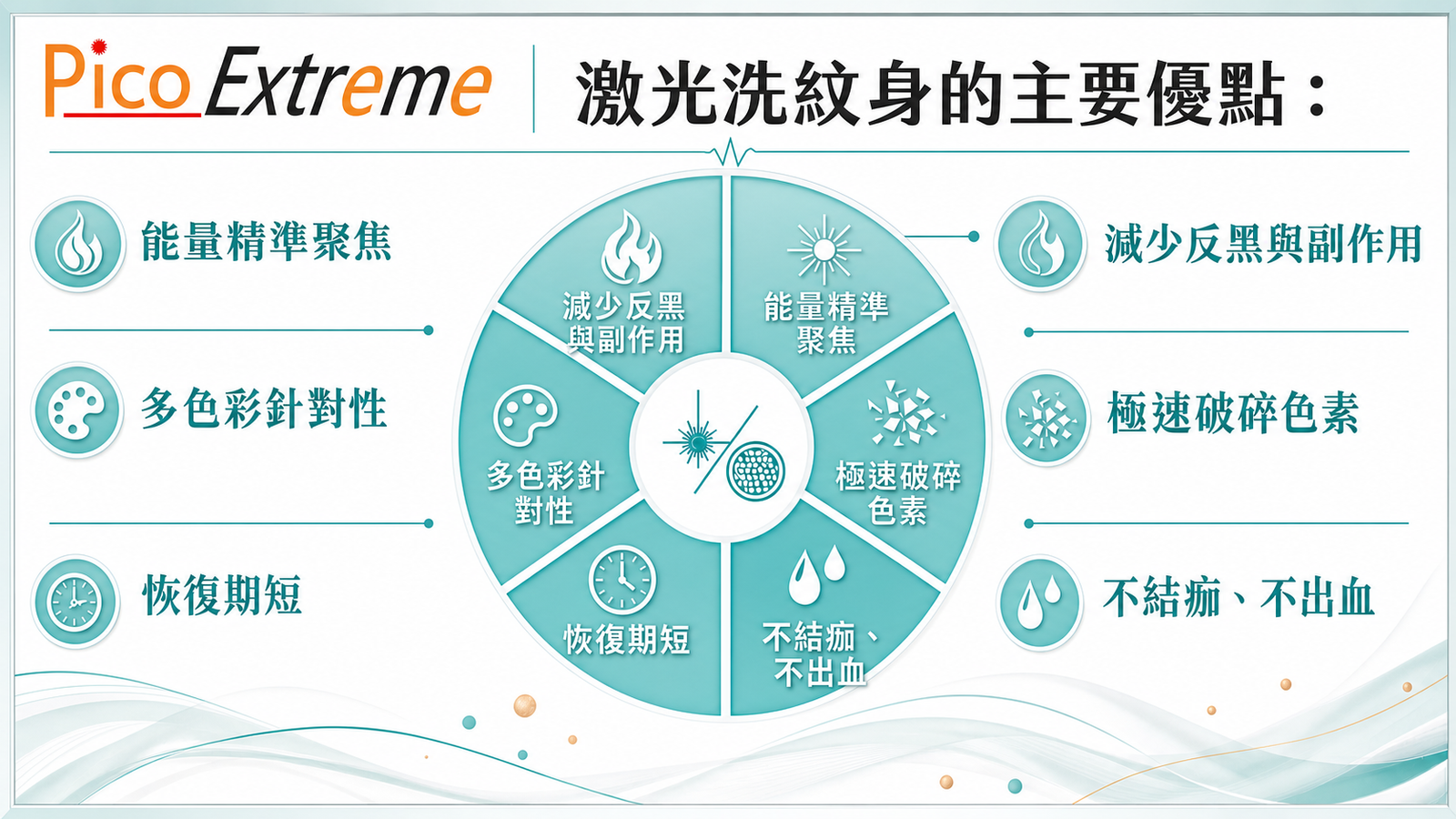 Pico Extreme

激光洗紋身的主要優點：

能量精準聚焦

多色彩針對性

恢復期短

減少反黑與副作用

能量精準聚焦

多色彩針對性

極速破碎色素

恢復期短

不結痂、不出血

減少反黑與副作用

極速破碎色素

不結痂、不出血